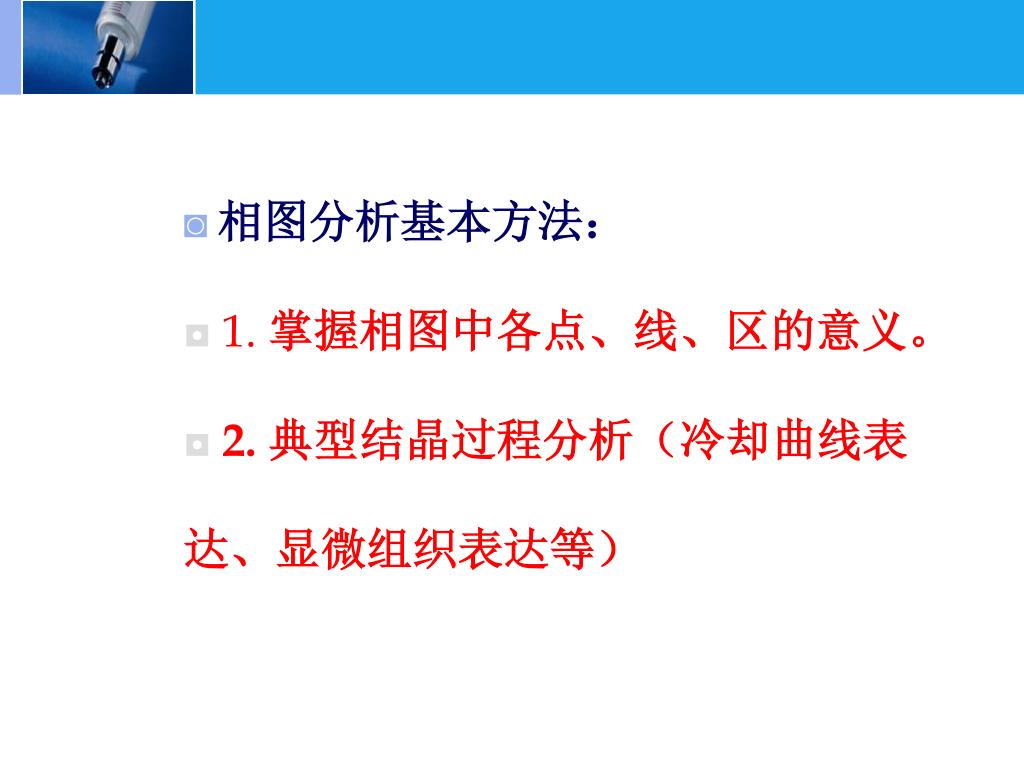 相图分析基本方法：

1. 掌握相图中各点、线、区的意义。

2. 典型结晶过程分析（冷却曲线表达、显微组织表达等）